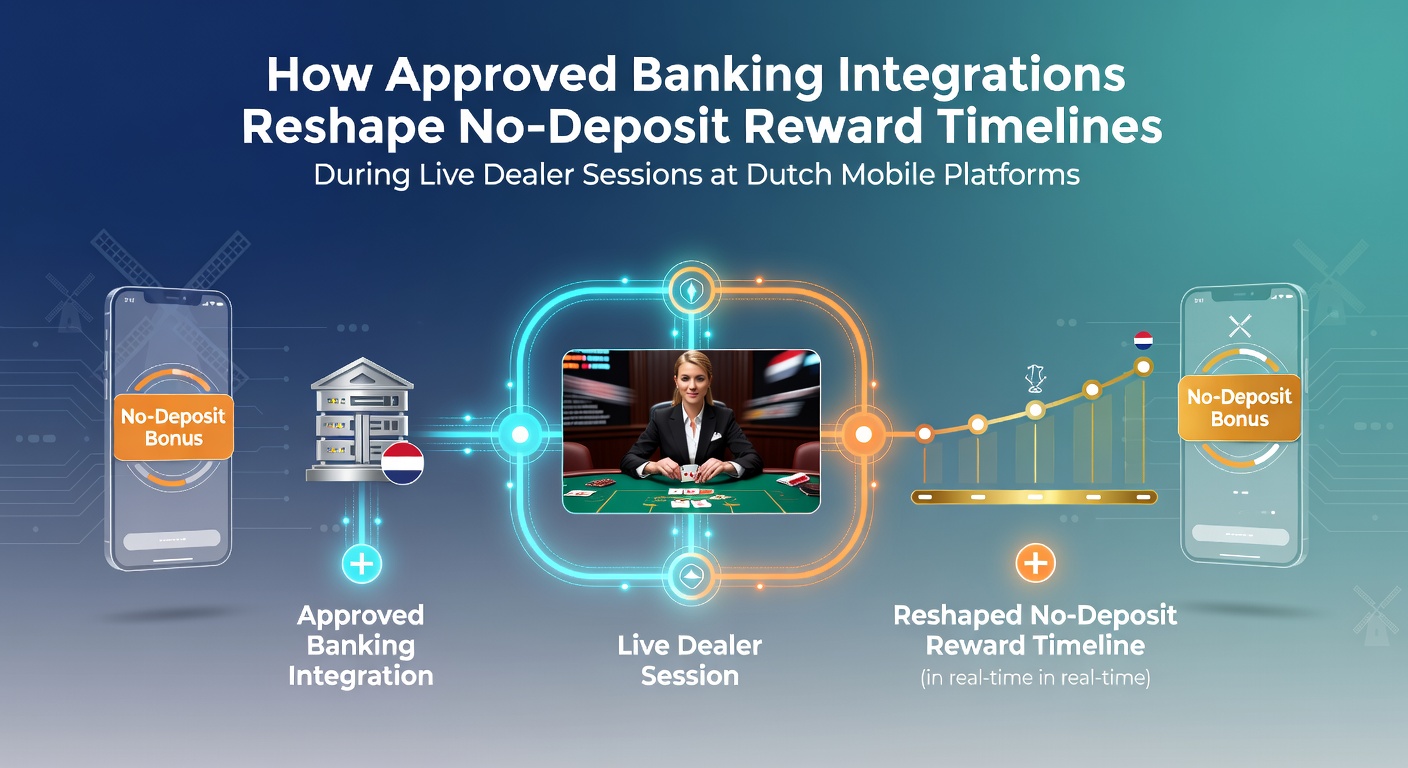 How Approved Banking Integrations Reshape No-Deposit Reward Timelines

During Live Dealer Sessions at Dutch Mobile Platforms

No-Deposit Bonus

Approved Banking Integration

Live Dealer Session

No-Deposit Bonus

Reshaped No-Deposit Reward Timeline

(in real-time in real-time)